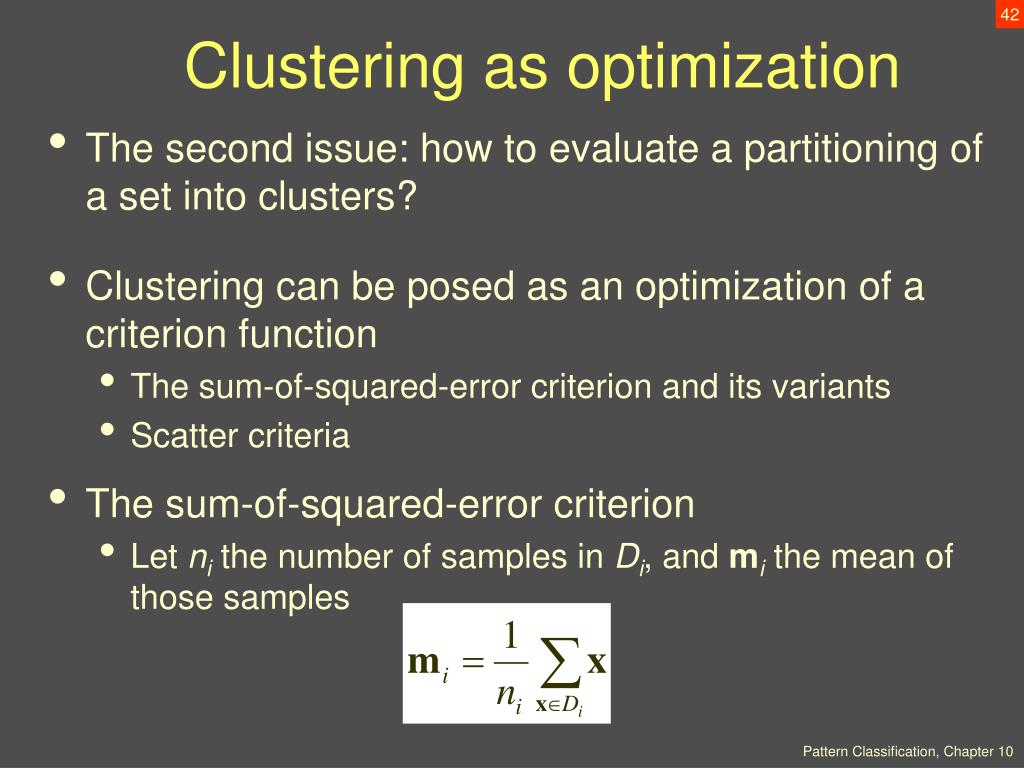 42

Clustering as optimization

• The second issue: how to evaluate a partitioning of a set into clusters?

• Clustering can be posed as an optimization of a criterion function
  • The sum-of-squared-error criterion and its variants
  • Scatter criteria

• The sum-of-squared-error criterion
  • Let $n_i$ the number of samples in $D_i$, and $\mathbf{m}_i$ the mean of those samples

$\mathbf{m}_i = \frac{1}{n_i} \sum_{\mathbf{x} \in D_i} \mathbf{x}$

Pattern Classification, Chapter 10